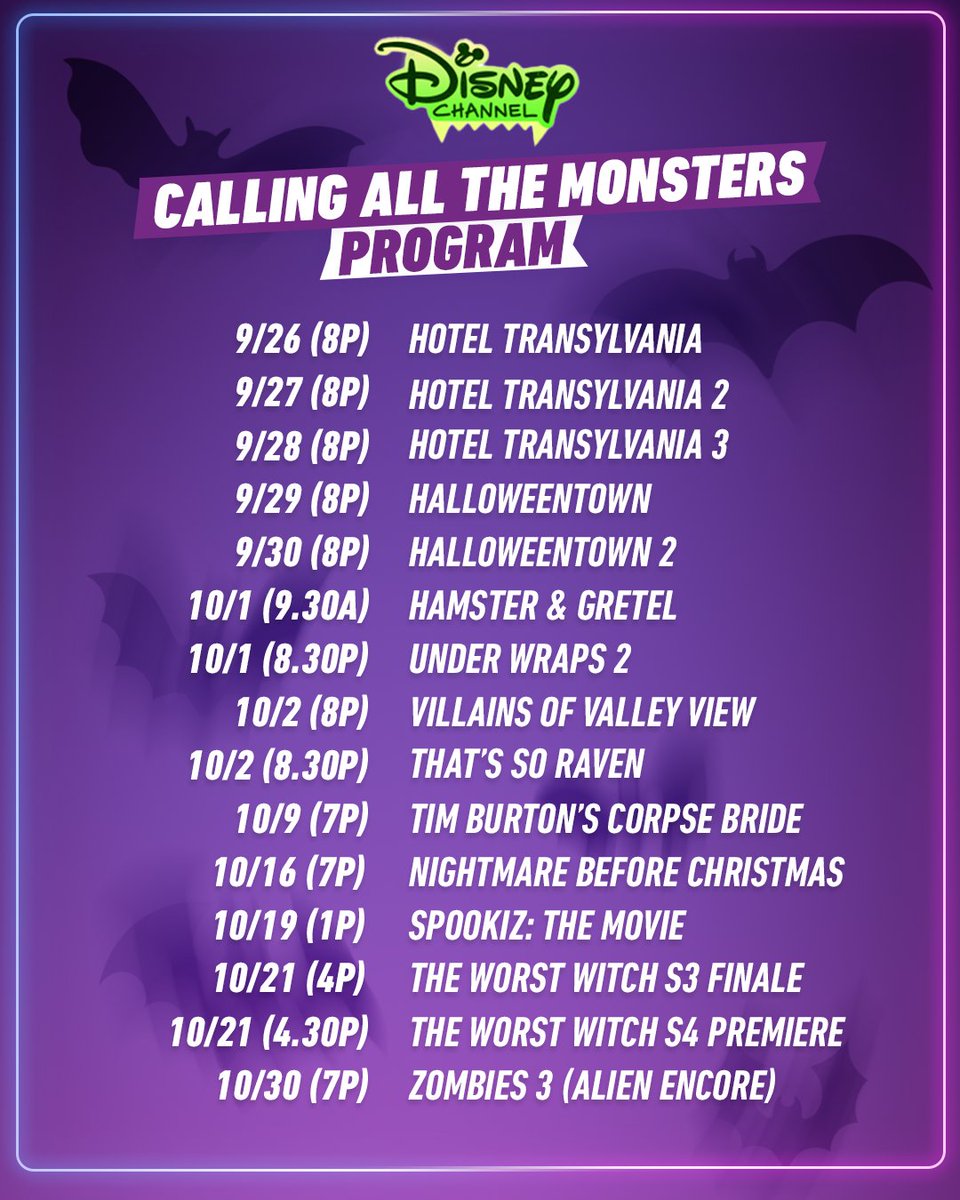 DISNEY CHANNEL

CALLING ALL THE MONSTERS
PROGRAM

| | |
|---|---|
| 9/26 (8P) | HOTEL TRANSYLVANIA |
| 9/27 (8P) | HOTEL TRANSYLVANIA 2 |
| 9/28 (8P) | HOTEL TRANSYLVANIA 3 |
| 9/29 (8P) | HALLOWEENTOWN |
| 9/30 (8P) | HALLOWEENTOWN 2 |
| 10/1 (9.30A) | HAMSTER & GRETEL |
| 10/1 (8.30P) | UNDER WRAPS 2 |
| 10/2 (8P) | VILLAINS OF VALLEY VIEW |
| 10/2 (8.30P) | THAT'S SO RAVEN |
| 10/9 (7P) | TIM BURTON'S CORPSE BRIDE |
| 10/16 (7P) | NIGHTMARE BEFORE CHRISTMAS |
| 10/19 (1P) | SPOOKIZ: THE MOVIE |
| 10/21 (4P) | THE WORST WITCH S3 FINALE |
| 10/21 (4.30P) | THE WORST WITCH S4 PREMIERE |
| 10/30 (7P) | ZOMBIES 3 (ALIEN ENCORE) |